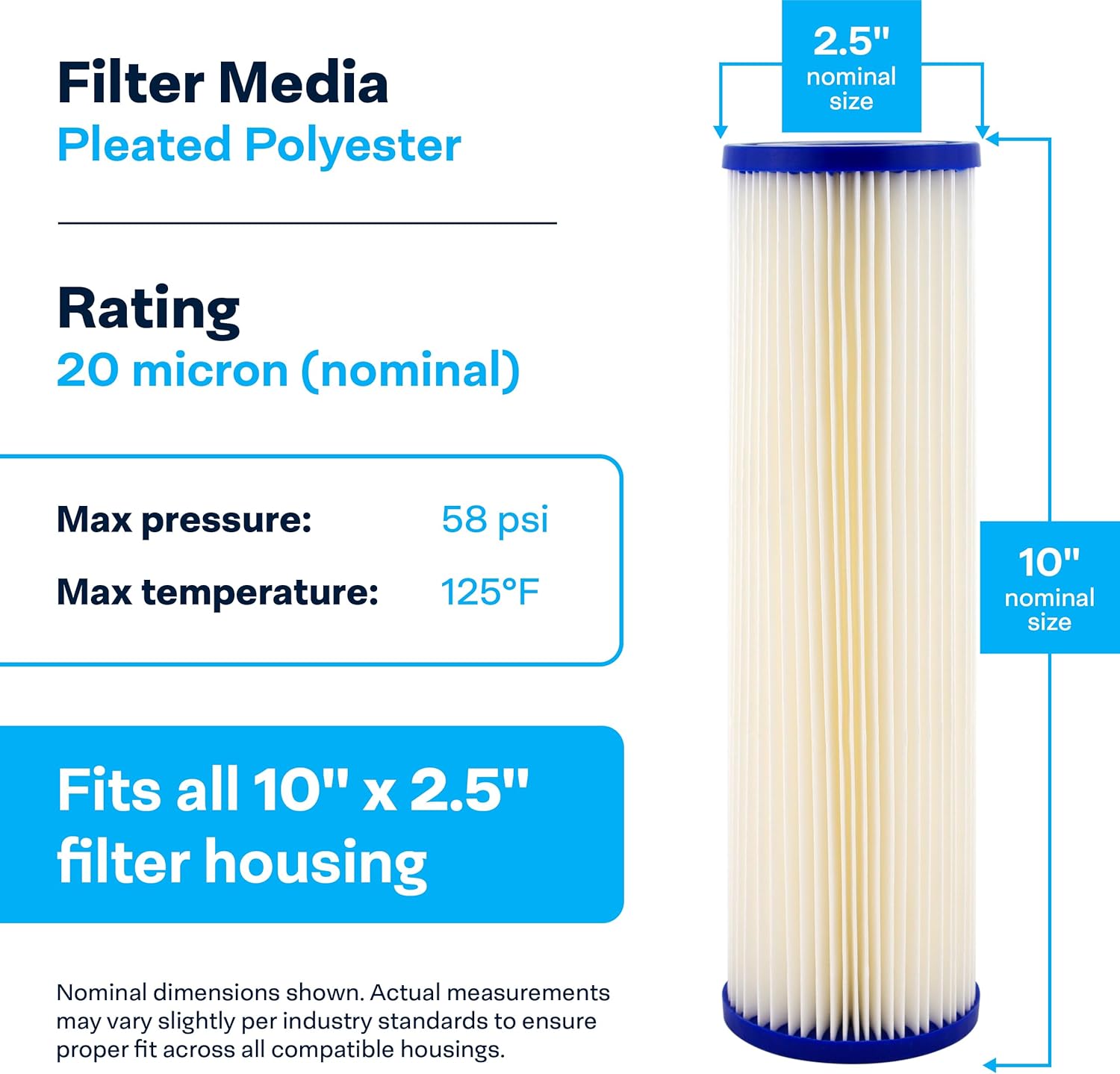 Filter Media
Pleated Polyester

Rating
20 micron (nominal)

Max pressure: 58 psi
Max temperature: 125°F

Fits all 10" x 2.5" filter housing

Nominal dimensions shown. Actual measurements may vary slightly per industry standards to ensure proper fit across all compatible housings.

2.5" nominal size

10" nominal size